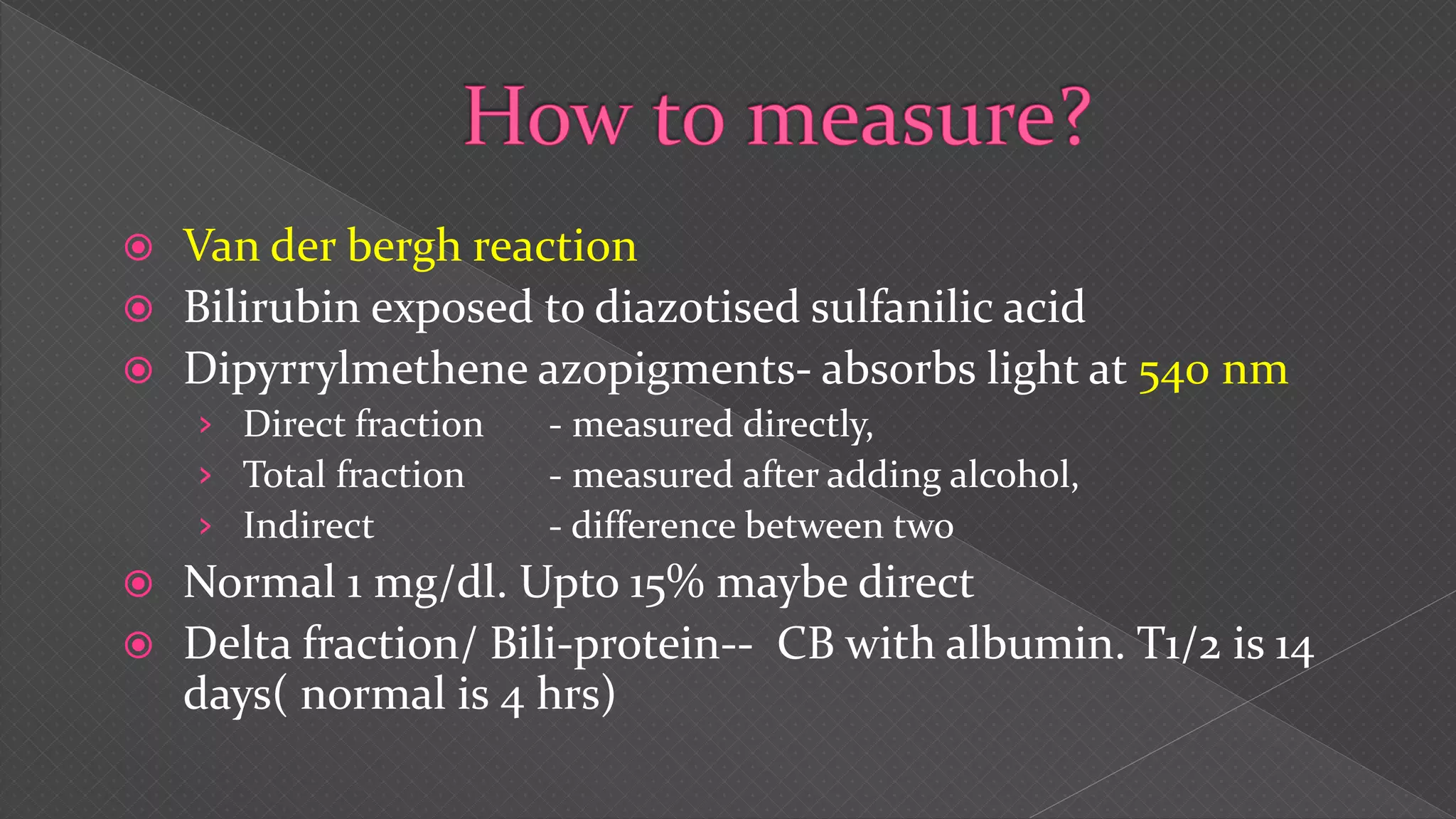 How to measure?

Van der bergh reaction

Bilirubin exposed to diazotised sulfanilic acid

Dipyrrylmethene azopigments- absorbs light at 540 nm

Direct fraction - measured directly,

Total fraction - measured after adding alcohol,

Indirect - difference between two

Normal 1 mg/dl. Upto 15% maybe direct

Delta fraction/ Bili-protein-- CB with albumin. T1/2 is 14 days( normal is 4 hrs)